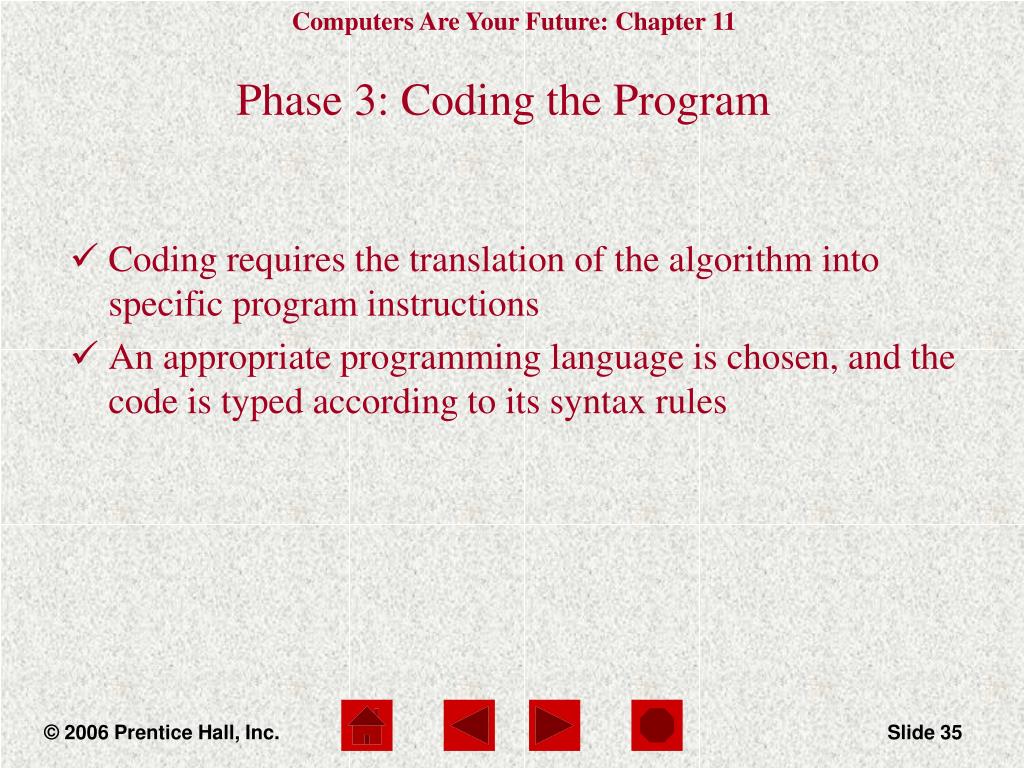 Computers Are Your Future: Chapter 11

Phase 3: Coding the Program

✓ Coding requires the translation of the algorithm into specific program instructions
✓ An appropriate programming language is chosen, and the code is typed according to its syntax rules

© 2006 Prentice Hall, Inc.

Slide 35